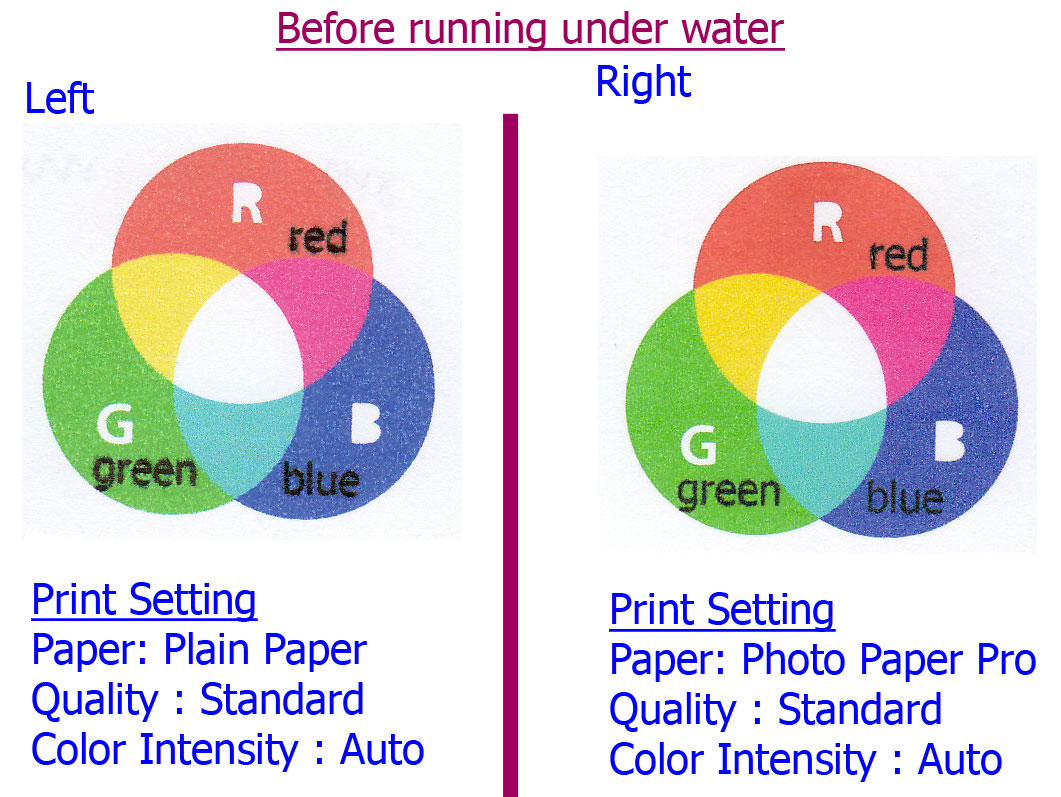 Before running under water

Left

R
red
G
green
B
blue

Print Setting
Paper: Plain Paper
Quality : Standard
Color Intensity : Auto

Right

R
red
G
green
B
blue

Print Setting
Paper: Photo Paper Pro
Quality : Standard
Color Intensity : Auto